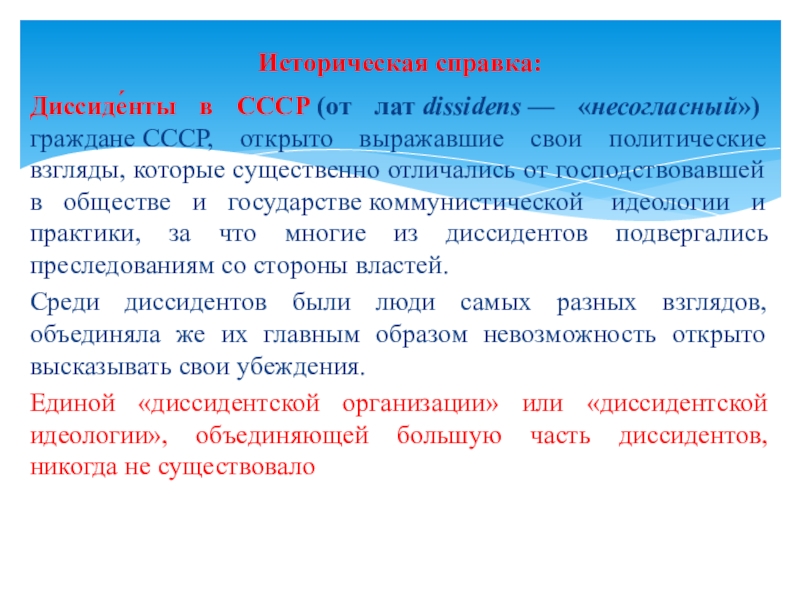 Историческая справка:

Диссиде́нты в СССР (от лат dissidens — «несогласный») граждане СССР, открыто выражавшие свои политические взгляды, которые существенно отличались от господствовавшей в обществе и государстве коммунистической идеологии и практики, за что многие из диссидентов подвергались преследованиям со стороны властей.

Среди диссидентов были люди самых разных взглядов, объединяла же их главным образом невозможность открыто высказывать свои убеждения.

Единой «диссидентской организации» или «диссидентской идеологии», объединяющей большую часть диссидентов, никогда не существовало